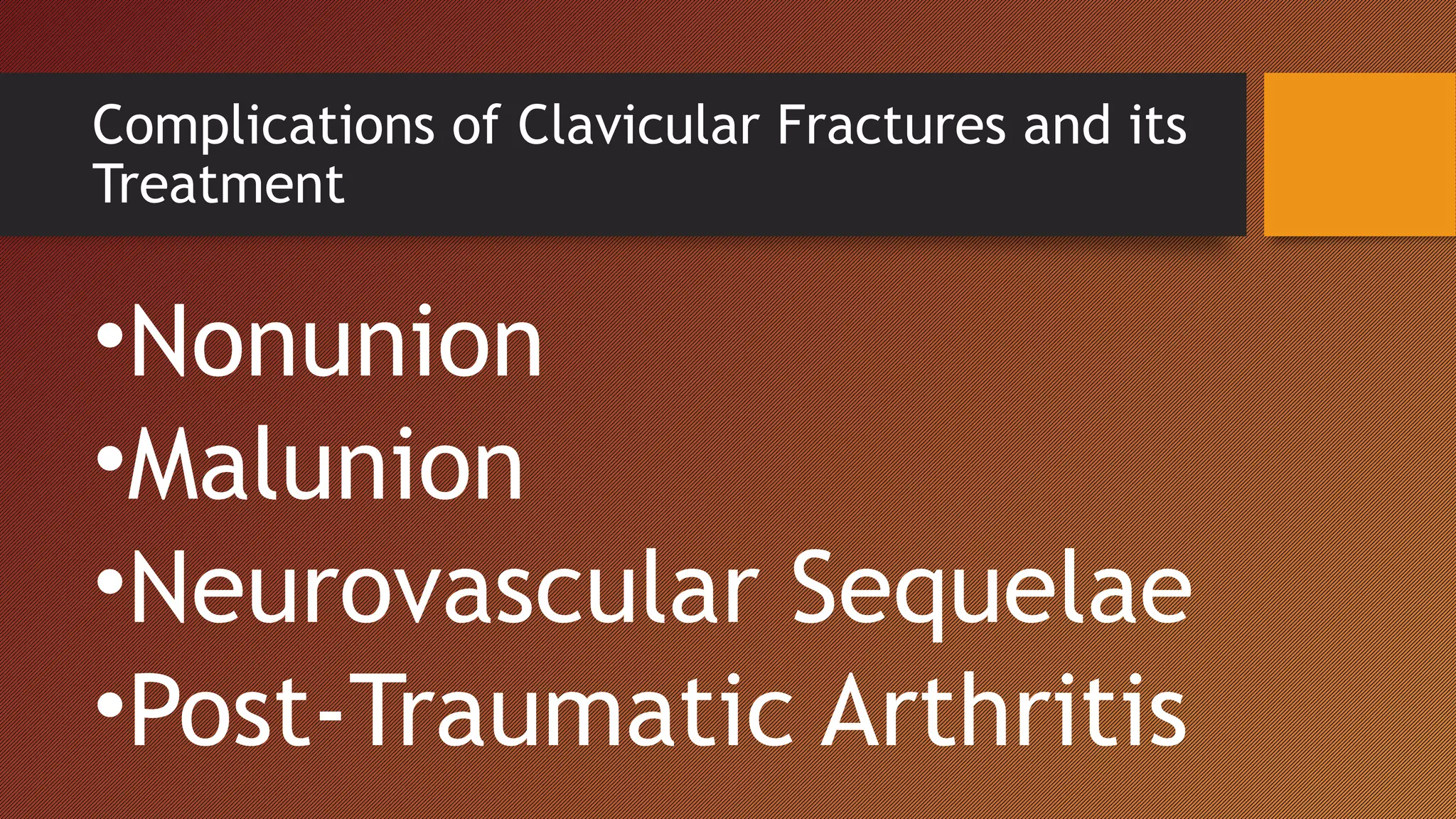 Complications of Clavicular Fractures and its Treatment

•Nonunion
•Malunion
•Neurovascular Sequelae
•Post-Traumatic Arthritis